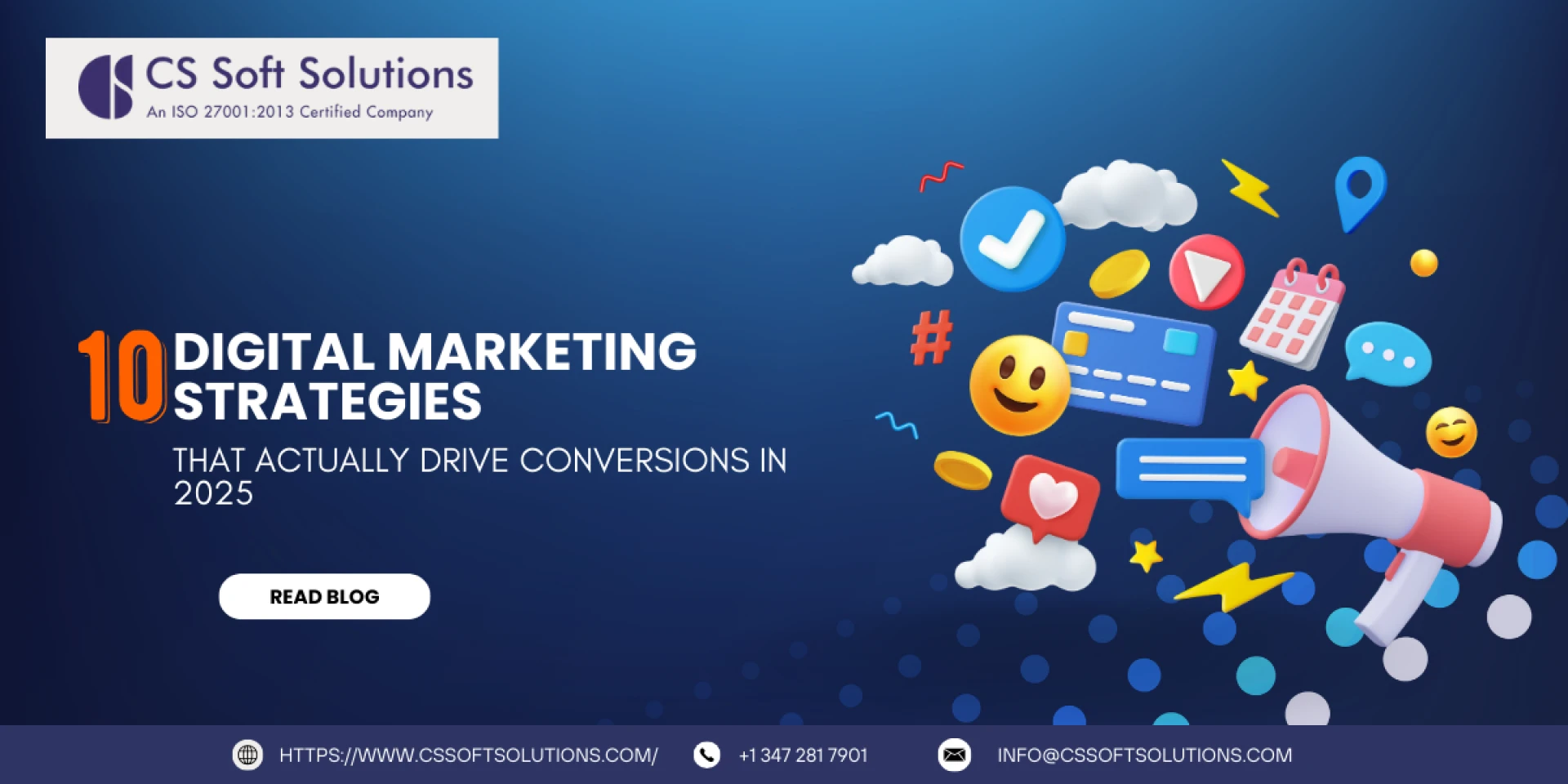 CS Soft Solutions
An ISO 27001:2013 Certified Company

10 DIGITAL MARKETING STRATEGIES

THAT ACTUALLY DRIVE CONVERSIONS IN 2025

READ BLOG

#

HTTPS://WWW.CSSOFTSOLUTIONS.COM/ +1 347 281 7901 INFO@CSSOFTSOLUTIONS.COM